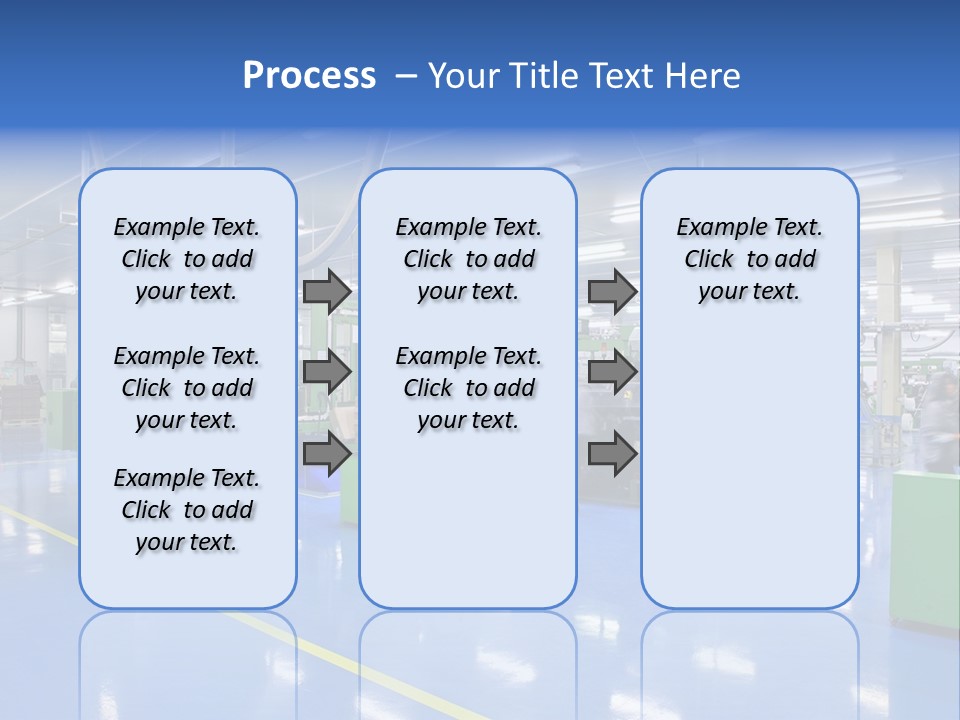 Process – Your Title Text Here

Example Text. Click to add your text.

Example Text. Click to add your text.

Example Text. Click to add your text.

Example Text. Click to add your text.

Example Text. Click to add your text.

Example Text. Click to add your text.